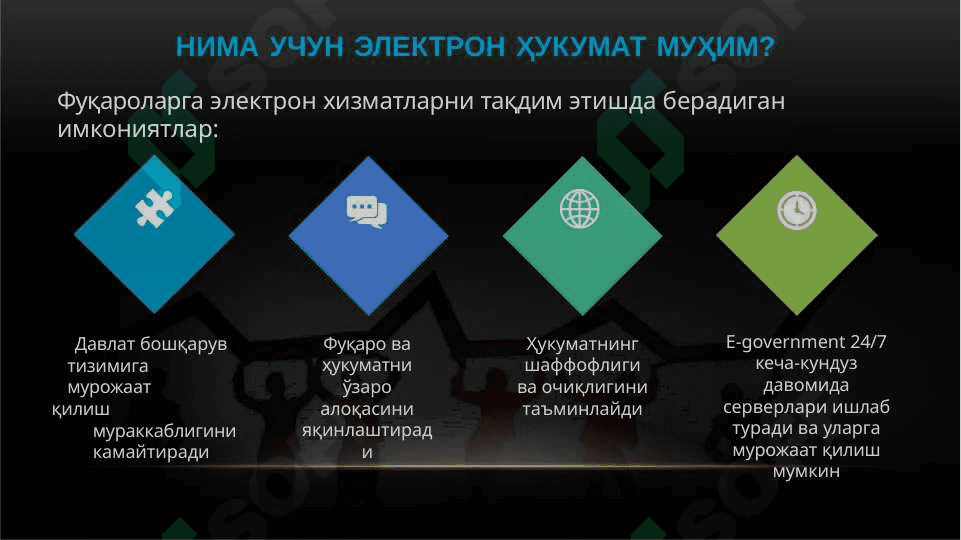 НИМА УЧУН ЭЛЕКТРОН ҲУКУМАТ МУҲИМ?

Фуқароларга электрон хизматларни тақдим этишда берадиган имкониятлар:

Давлат бошқарув тизимига мурожаат қилиш мураккаблигини камайтиради

Фуқаро ва ҳукуматни ўзаро алоқасини яқинлаштиради

Ҳукуматнинг шаффофлиги ва очиқлигини таъминлайди

E-government 24/7 кеча-кундуз давомида серверлари ишлаб туради ва уларга мурожаат қилиш мумкин